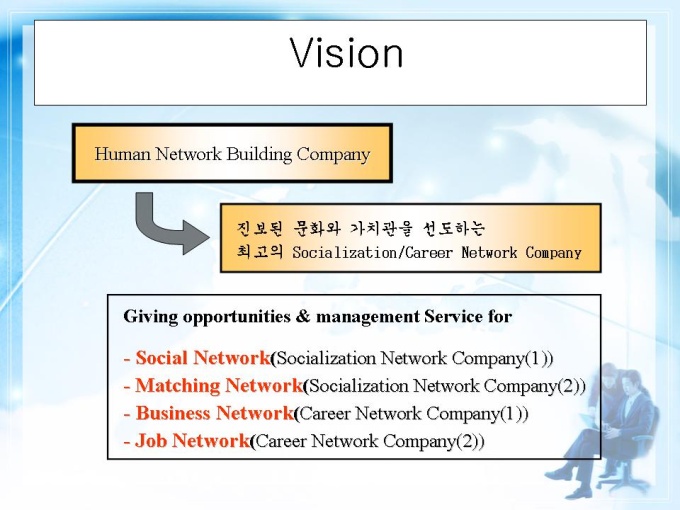 Vision

Human Network Building Company

진보된 문화와 가치관을 선도하는 최고의 Socialization/Career Network Company

Giving opportunities & management Service for

- Social Network(Socialization Network Company(1))
- Matching Network(Socialization Network Company(2))
- Business Network(Career Network Company(1))
- Job Network(Career Network Company(2))